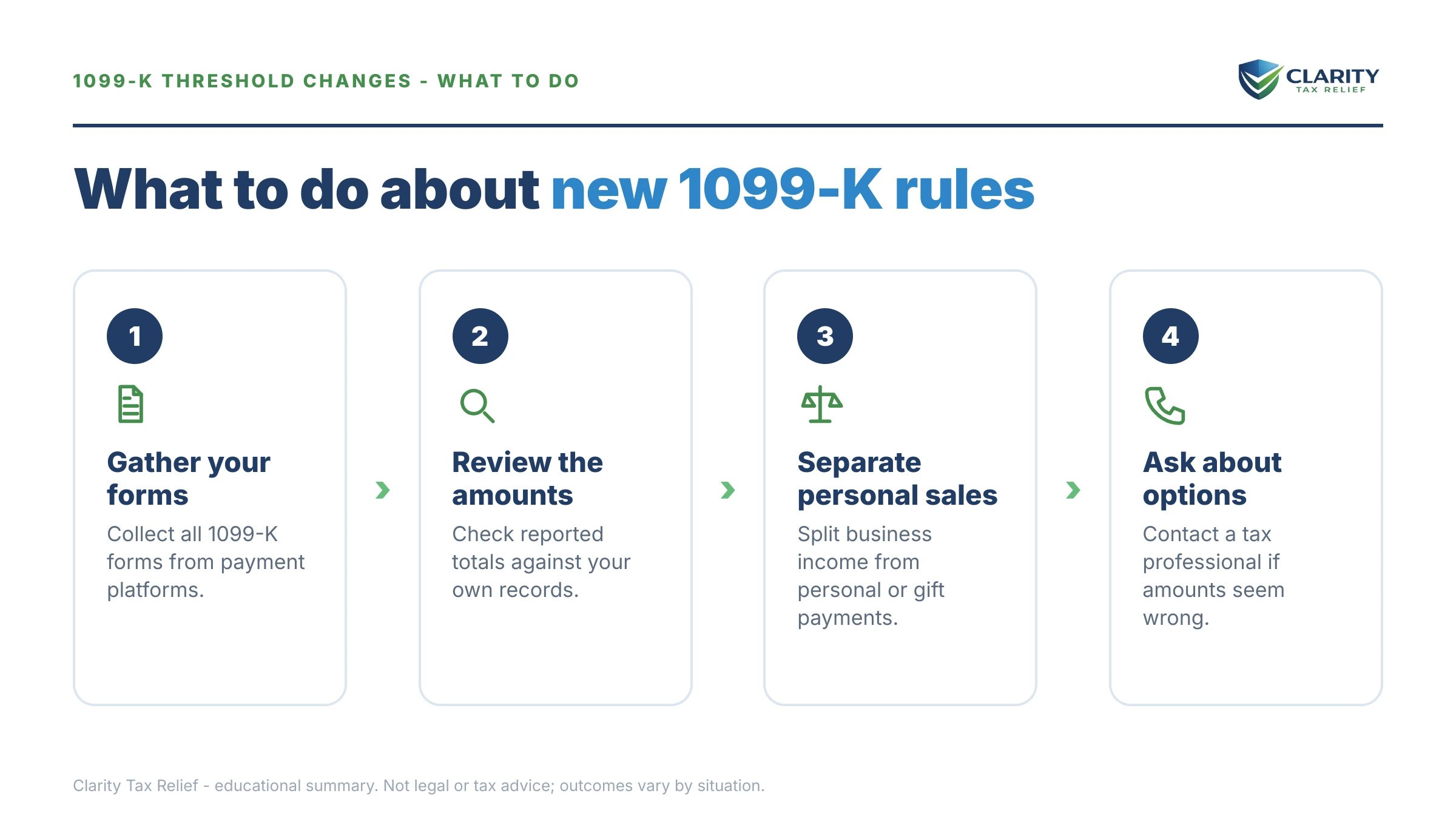 1099-K THRESHOLD CHANGES - WHAT TO DO

CLARITY
TAX RELIEF

What to do about new 1099-K rules

1

Gather your forms

Collect all 1099-K forms from payment platforms.

2

Review the amounts

Check reported totals against your own records.

3

Separate personal sales

Split business income from personal or gift payments.

4

Ask about options

Contact a tax professional if amounts seem wrong.

Clarity Tax Relief - educational summary. Not legal or tax advice; outcomes vary by situation.